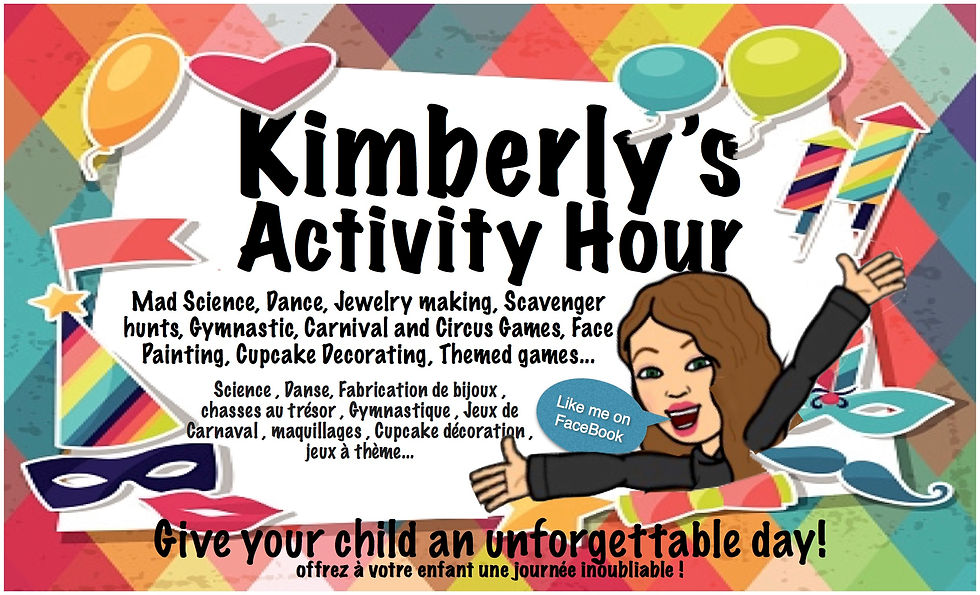 Kimberly's Activity Hour

Mad Science, Dance, Jewelry making, Scavenger hunts, Gymnastic, Carnival and Circus Games, Face Painting, Cupcake Decorating, Themed games...

Science , Danse, Fabrication de bijoux , chasses au trésor , Gymnastique , Jeux de Carnaval , maquillages , Cupcake décoration , jeux à thème...

Like me on FaceBook

Give your child an unforgettable day!
offrez à votre enfant une journée inoubliable !